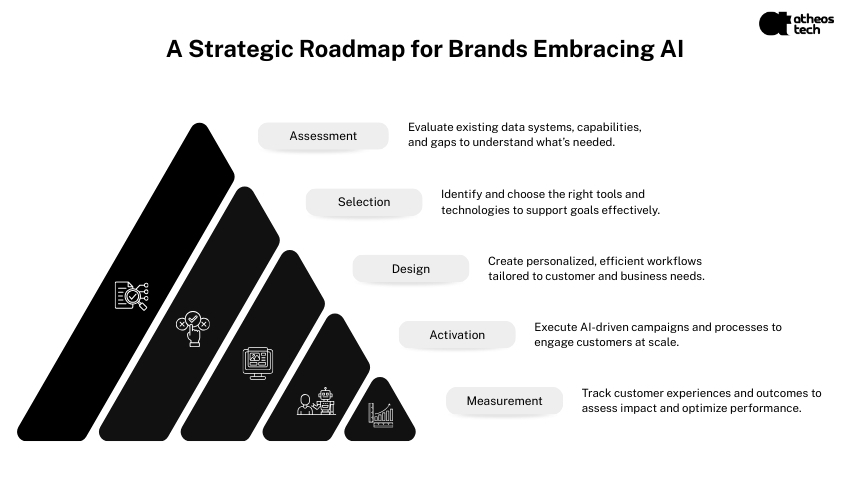 atheos tech

A Strategic Roadmap for Brands Embracing AI

Assessment
Evaluate existing data systems, capabilities, and gaps to understand what's needed.

Selection
Identify and choose the right tools and technologies to support goals effectively.

Design
Create personalized, efficient workflows tailored to customer and business needs.

Activation
Execute AI-driven campaigns and processes to engage customers at scale.

Measurement
Track customer experiences and outcomes to assess impact and optimize performance.